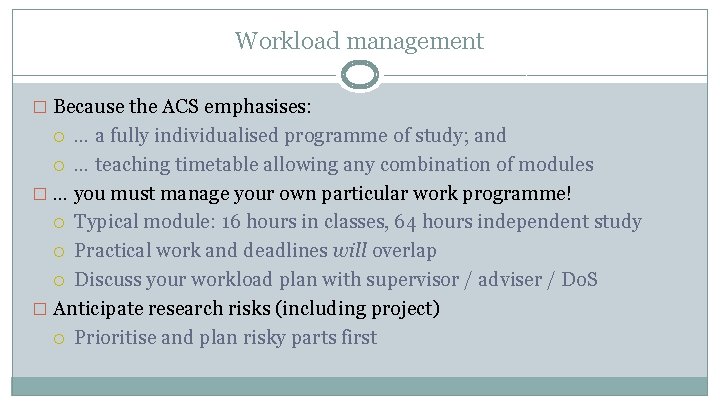 Workload management

Because the ACS emphasises:

… a fully individualised programme of study; and

… teaching timetable allowing any combination of modules

… you must manage your own particular work programme!

Typical module: 16 hours in classes, 64 hours independent study

Practical work and deadlines will overlap

Discuss your workload plan with supervisor / adviser / DoS

Anticipate research risks (including project)

Prioritise and plan risky parts first